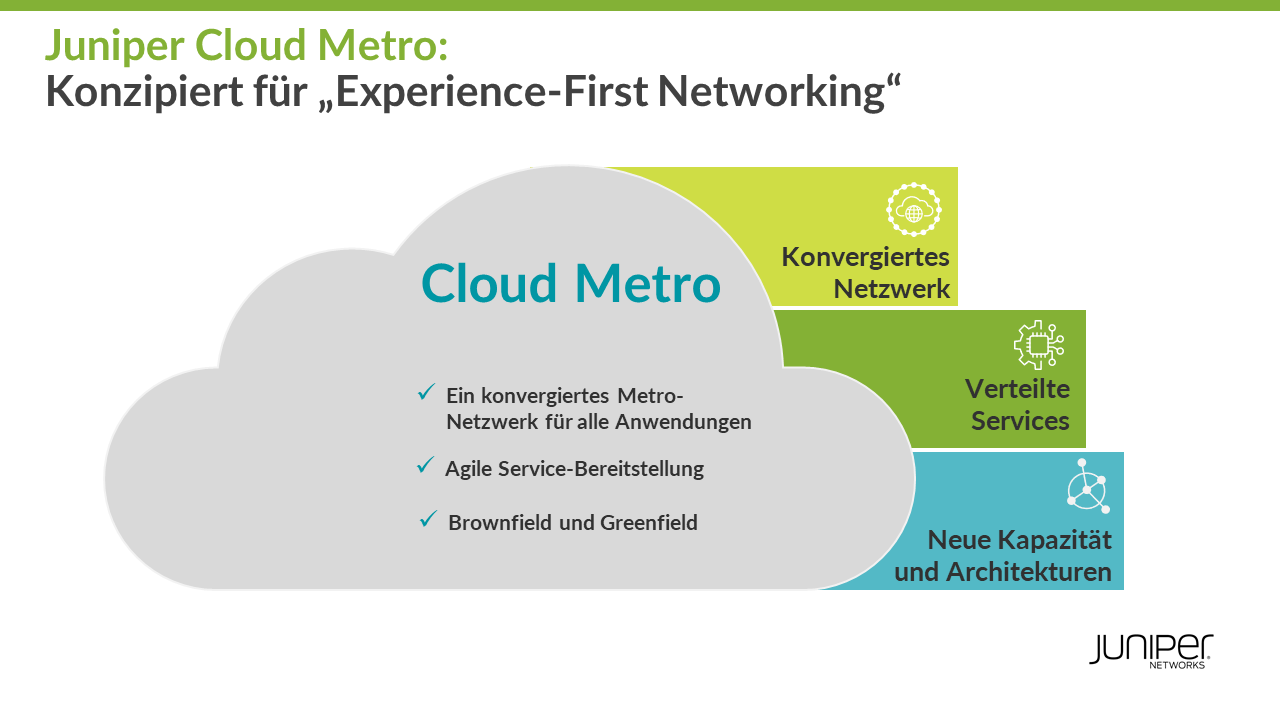 Juniper Cloud Metro:
Konzipiert für „Experience-First Networking“

Cloud Metro

✓ Ein konvergiertes Metro-Netzwerk für alle Anwendungen

✓ Agile Service-Bereitstellung

✓ Brownfield und Greenfield

Konvergiertes Netzwerk

Verteilte Services

Neue Kapazität und Architekturen

JUNIPER
NETWORKS